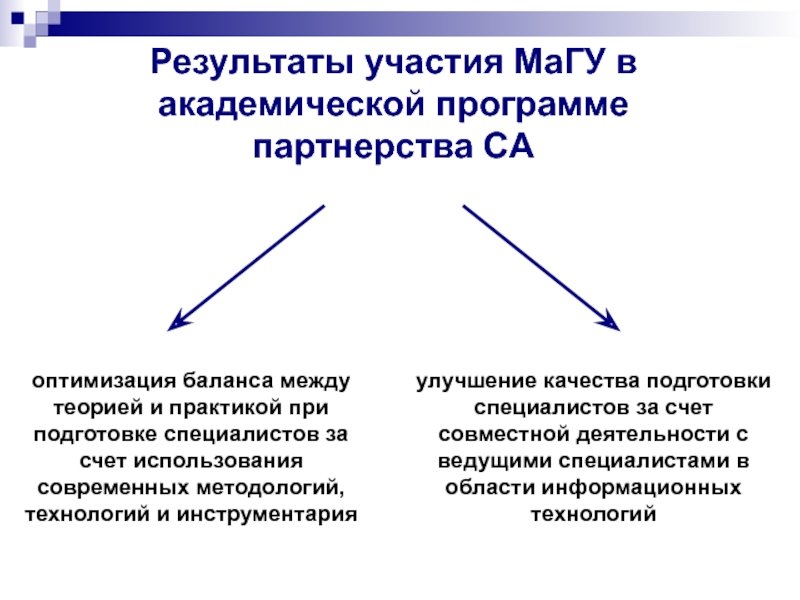 Результаты участия МаГУ в академической программе партнерства СА

оптимизация баланса между теорией и практикой при подготовке специалистов за счет использования современных методологий, технологий и инструментария

улучшение качества подготовки специалистов за счет совместной деятельности с ведущими специалистами в области информационных технологий